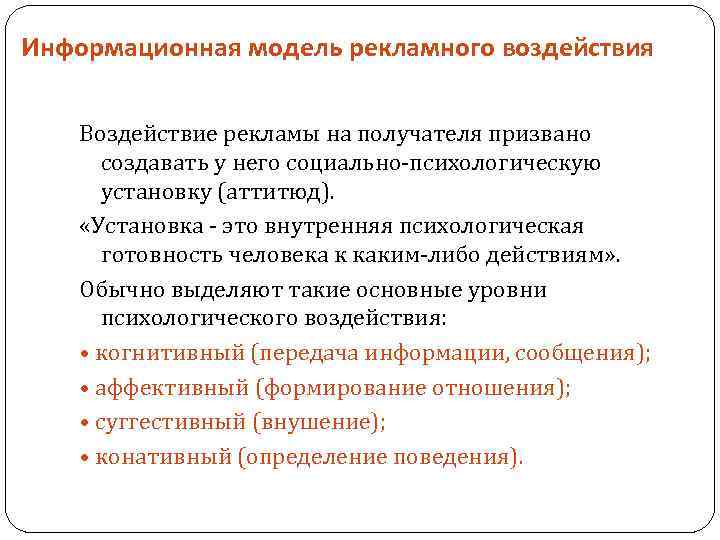 Информационная модель рекламного воздействия

Воздействие рекламы на получателя призвано создавать у него социально-психологическую установку (аттитюд).

«Установка - это внутренняя психологическая готовность человека к каким-либо действиям».

Обычно выделяют такие основные уровни психологического воздействия:

• когнитивный (передача информации, сообщения);

• аффективный (формирование отношения);

• суггестивный (внушение);

• конативный (определение поведения).